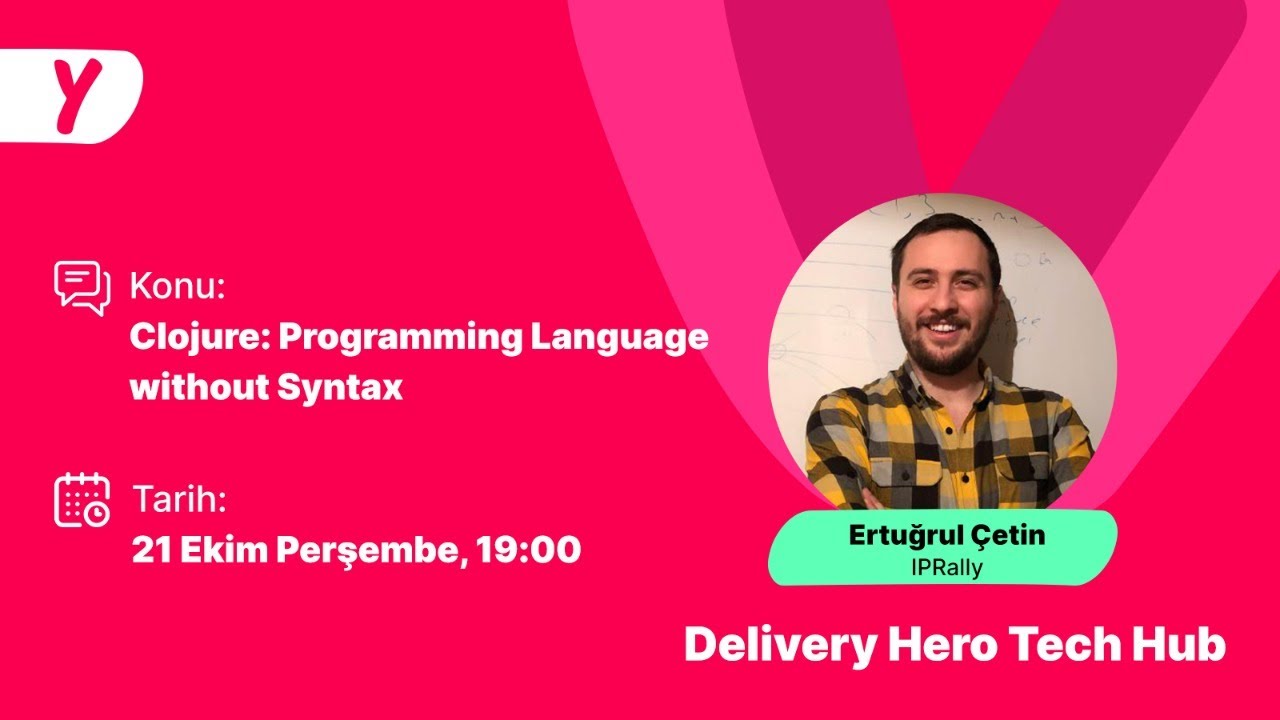 Y

Konu:
Clojure: Programming Language without Syntax

Tarih:
21 Ekim Perşembe, 19:00

Ertuğrul Çetin
IPRally

Delivery Hero Tech Hub